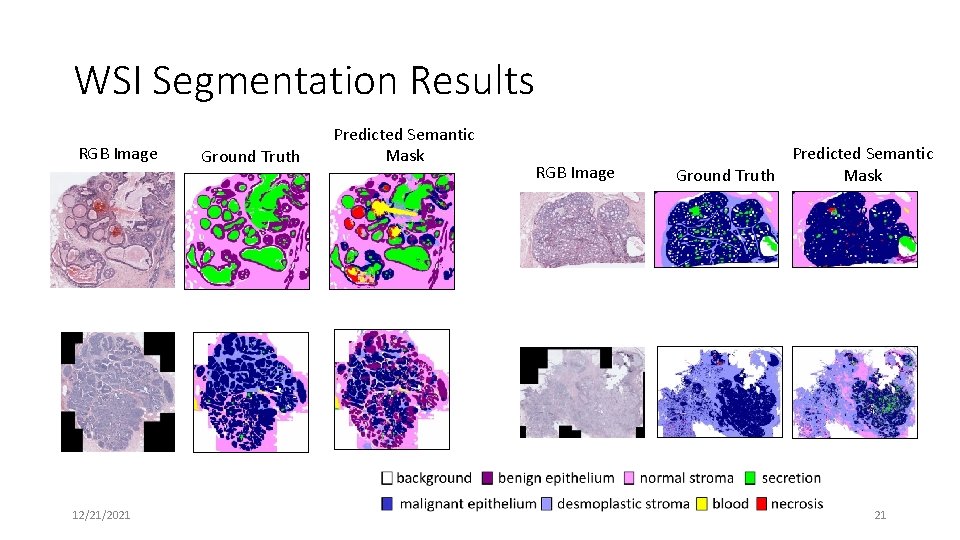 WSI Segmentation Results

RGB Image

Ground Truth

Predicted Semantic Mask

RGB Image

Ground Truth

Predicted Semantic Mask

background benign epithelium normal stroma secretion

malignant epithelium desmoplastic stroma blood necrosis

12/21/2021

21